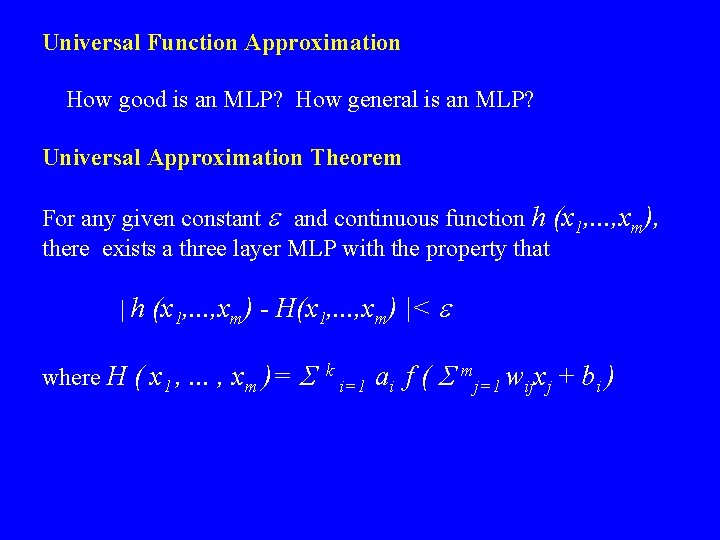 Universal Function Approximation

How good is an MLP? How general is an MLP?

Universal Approximation Theorem

For any given constant $\varepsilon$ and continuous function $h(x_1,...,x_m)$, there exists a three layer MLP with the property that

$| h(x_1,...,x_m) - H(x_1,...,x_m) | < \varepsilon$

where $H(x_1, ..., x_m) = \Sigma^k_{i=1} a_i f(\Sigma^m_{j=1} w_{ij}x_j + b_i)$